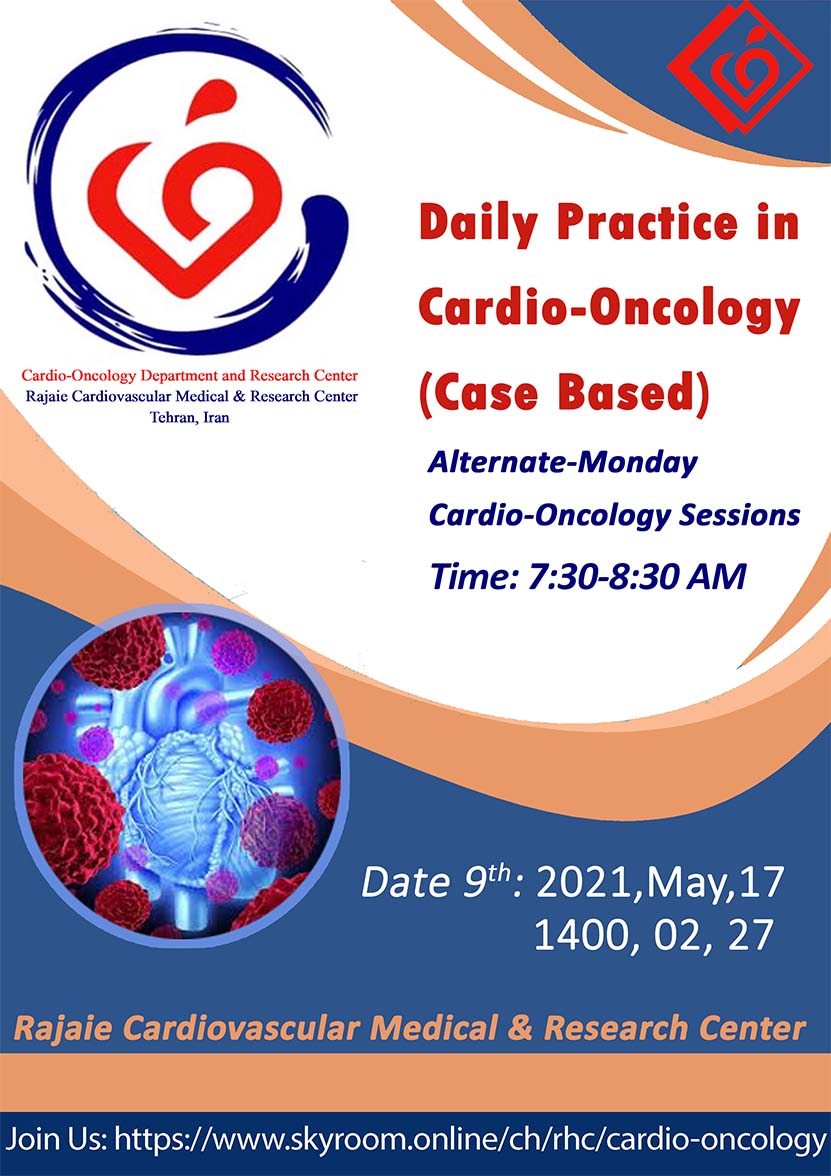 Cardio-Oncology Department and Research Center
Rajaie Cardiovascular Medical & Research Center
Tehran, Iran

Daily Practice in Cardio-Oncology (Case Based)

Alternate-Monday
Cardio-Oncology Sessions
Time: 7:30-8:30 AM

Date 9th: 2021,May,17
1400, 02, 27

Rajaie Cardiovascular Medical & Research Center

Join Us: https://www.skyroom.online/ch/rhc/cardio-oncology